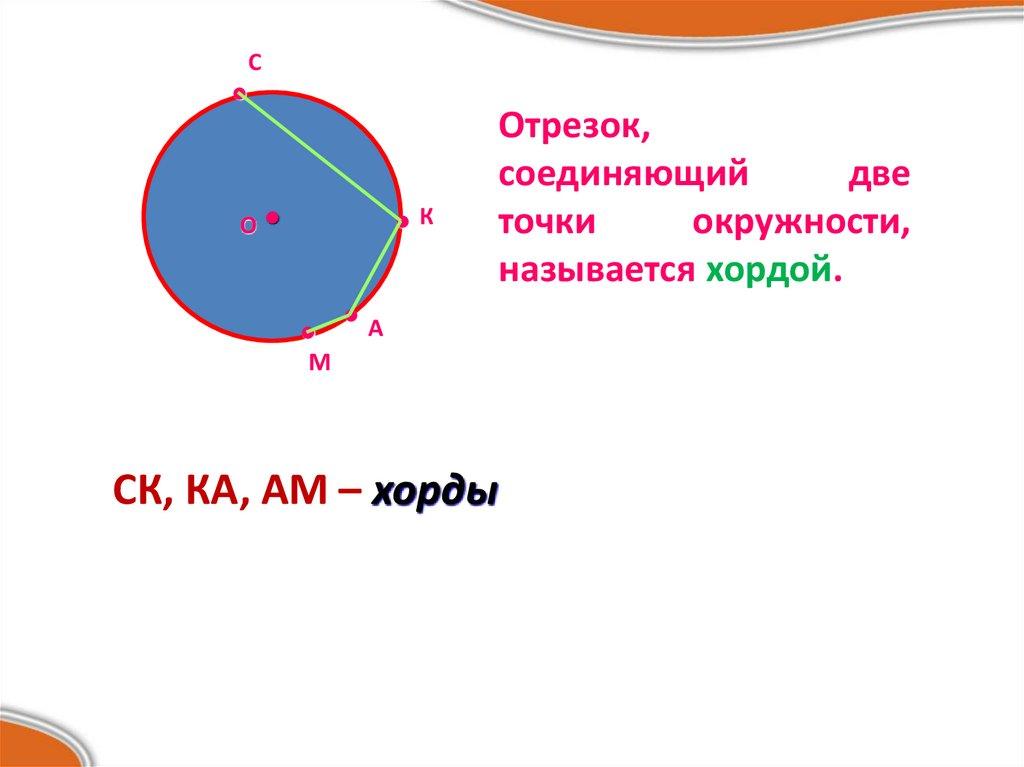 С

О

К

А

М

Отрезок, соединяющий две точки окружности, называется хордой.

СК, КА, АМ – хорды